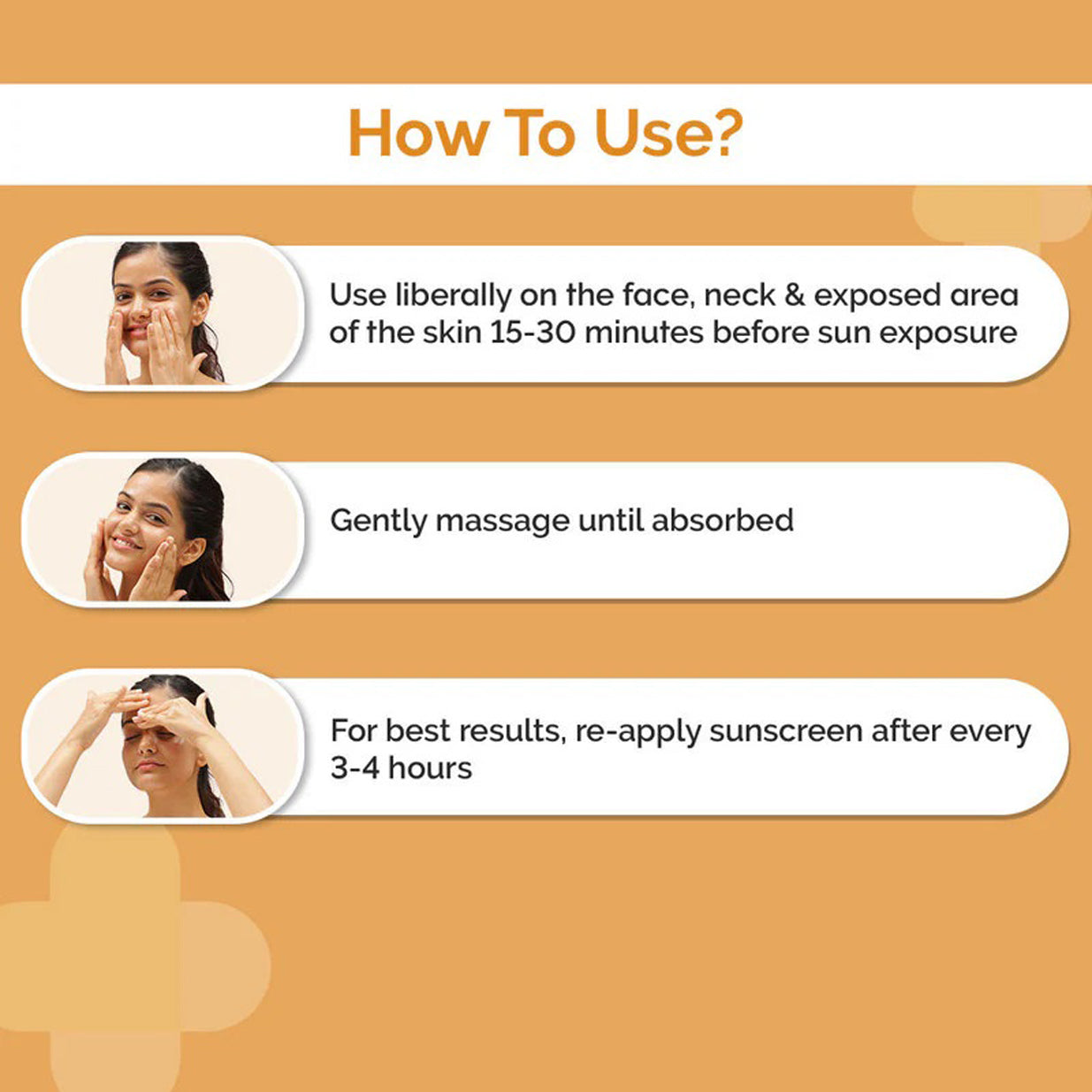 How To Use?

Use liberally on the face, neck & exposed area of the skin 15-30 minutes before sun exposure

Gently massage until absorbed

For best results, re-apply sunscreen after every 3-4 hours